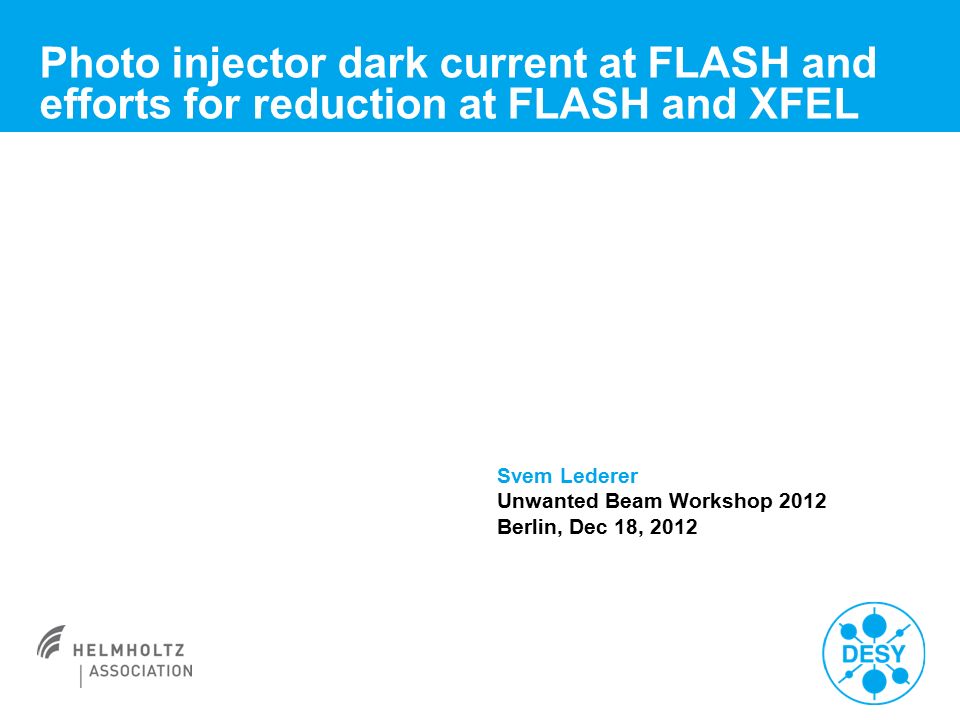 Photo injector dark current at FLASH and efforts for reduction at FLASH and XFEL

Svem Lederer
Unwanted Beam Workshop 2012
Berlin, Dec 18, 2012

HELMHOLTZ
ASSOCIATION

DESY